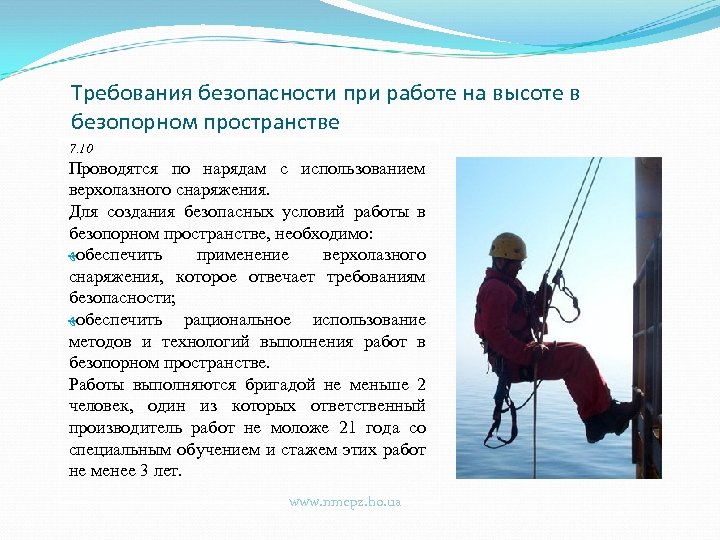 Требования безопасности при работе на высоте в безопорном пространстве

7.10

Проводятся по нарядам с использованием верхолазного снаряжения.

Для создания безопасных условий работы в безопорном пространстве, необходимо:

обеспечить применение верхолазного снаряжения, которое отвечает требованиям безопасности;

обеспечить рациональное использование методов и технологий выполнения работ в безопорном пространстве.

Работы выполняются бригадой не меньше 2 человек, один из которых ответственный производитель работ не моложе 21 года со специальным обучением и стажем этих работ не менее 3 лет.

www.nmcpz.ho.ua